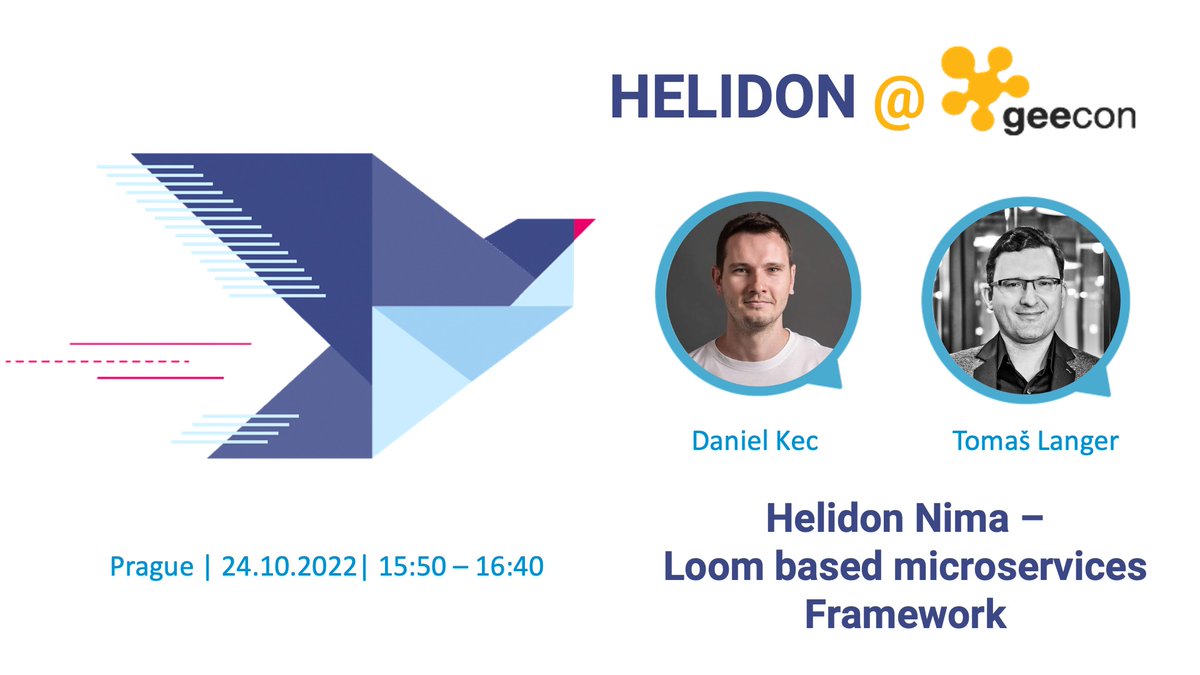 HELIDON @ geecon

Daniel Kec

Tomaš Langer

Prague | 24.10.2022| 15:50 – 16:40

Helidon Nima – Loom based microservices Framework